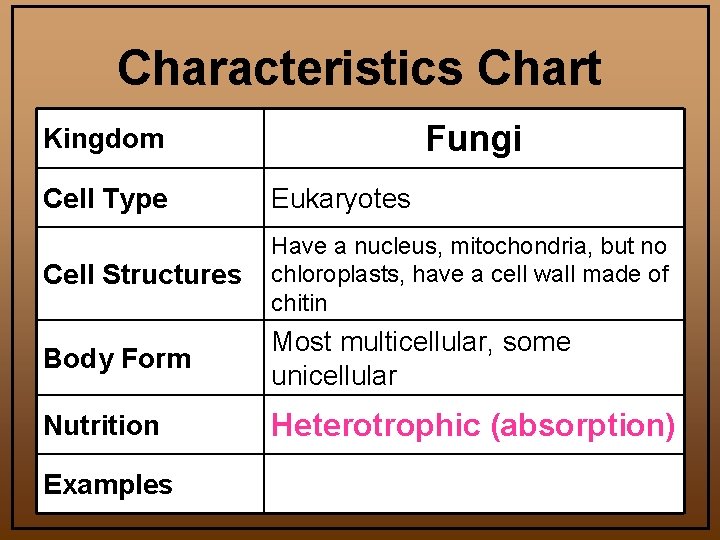 Characteristics Chart

| Kingdom | Fungi |
|---|---|
| Cell Type | Eukaryotes |
| Cell Structures | Have a nucleus, mitochondria, but no chloroplasts, have a cell wall made of chitin |
| Body Form | Most multicellular, some unicellular |
| Nutrition | Heterotrophic (absorption) |
| Examples | |